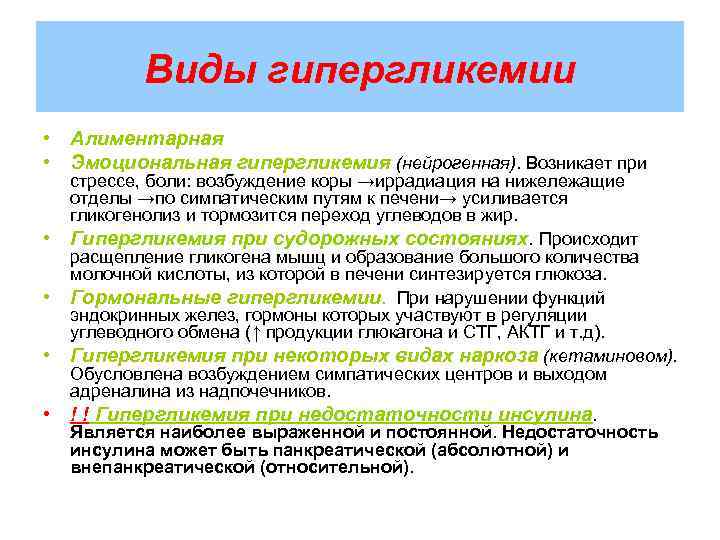 Виды гипергликемии

• Алиментарная
• Эмоциональная гипергликемия (нейрогенная). Возникает при стрессе, боли: возбуждение коры →иррадиация на нижележащие отделы →по симпатическим путям к печени→ усиливается гликогенолиз и тормозится переход углеводов в жир.
• Гипергликемия при судорожных состояниях. Происходит расщепление гликогена мышц и образование большого количества молочной кислоты, из которой в печени синтезируется глюкоза.
• Гормональные гипергликемии. При нарушении функций эндокринных желез, гормоны которых участвуют в регуляции углеводного обмена (↑ продукции глюкагона и СТГ, АКТГ и т.д).
• Гипергликемия при некоторых видах наркоза (кетаминовом). Обусловлена возбуждением симпатических центров и выходом адреналина из надпочечников.
• ! ! Гипергликемия при недостаточности инсулина. Является наиболее выраженной и постоянной. Недостаточность инсулина может быть панкреатической (абсолютной) и внепанкреатической (относительной).